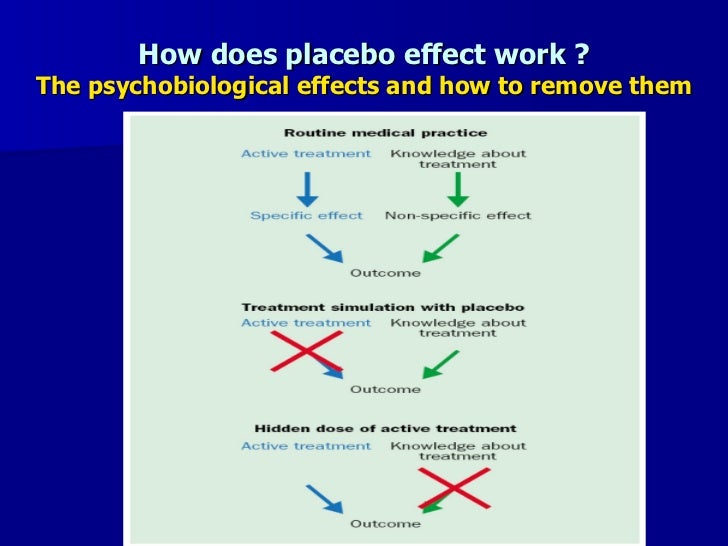 How does placebo effect work ?
The psychobiological effects and how to remove them

Routine medical practice

Active treatment

Knowledge about treatment

Specific effect

Non-specific effect

Outcome

Treatment simulation with placebo

Active treatment

Knowledge about treatment

Outcome

Hidden dose of active treatment

Active treatment

Knowledge about treatment

Outcome